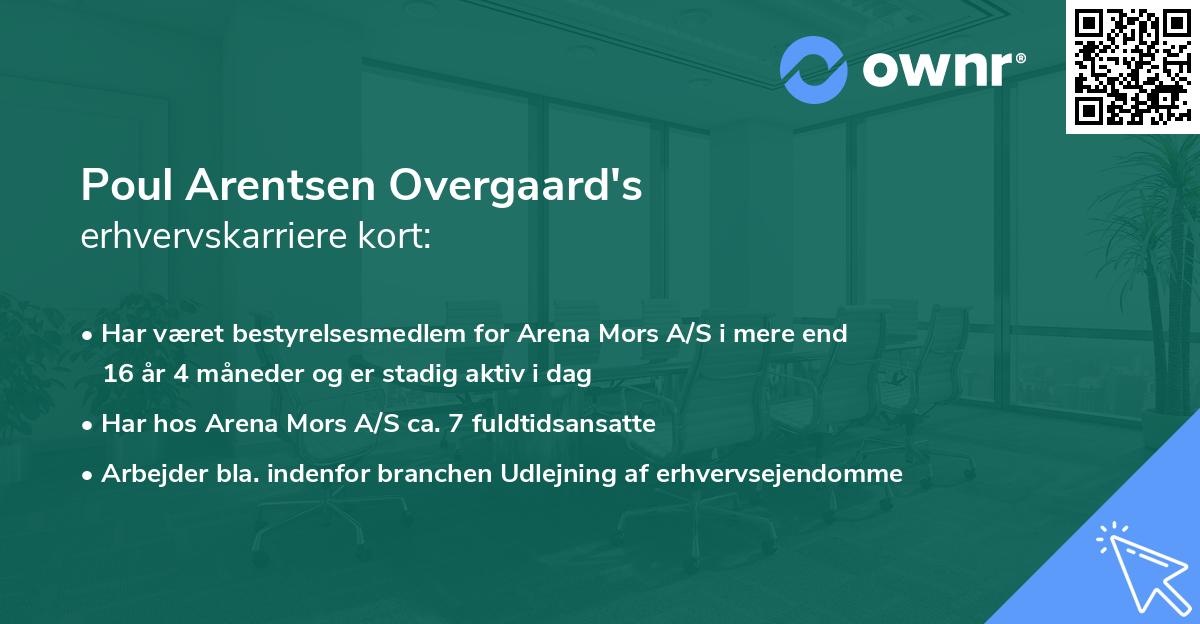 ownr®

Poul Arentsen Overgaard's
erhvervskarriere kort:

• Har været bestyrelsesmedlem for Arena Mors A/S i mere end 16 år 4 måneder og er stadig aktiv i dag
• Har hos Arena Mors A/S ca. 7 fuldtidsansatte
• Arbejder bla. indenfor branchen Udlejning af erhvervsejendomme